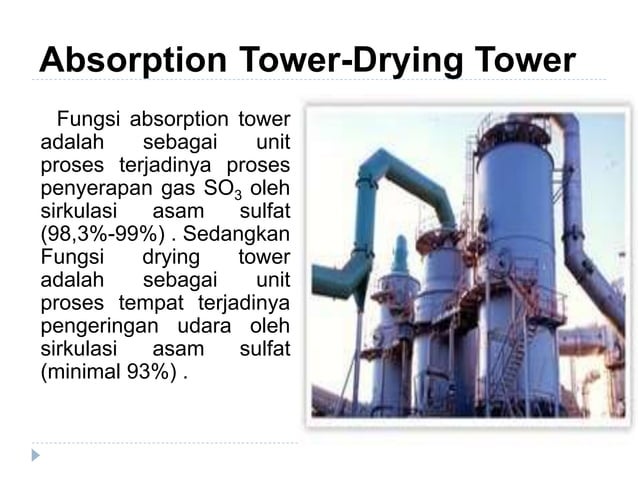 Absorption Tower-Drying Tower

Fungsi absorption tower adalah sebagai unit proses terjadinya proses penyerapan gas $SO_3$ oleh sirkulasi asam sulfat (98,3%-99%) . Sedangkan Fungsi drying tower adalah sebagai unit proses tempat terjadinya pengeringan udara oleh sirkulasi asam sulfat (minimal 93%) .